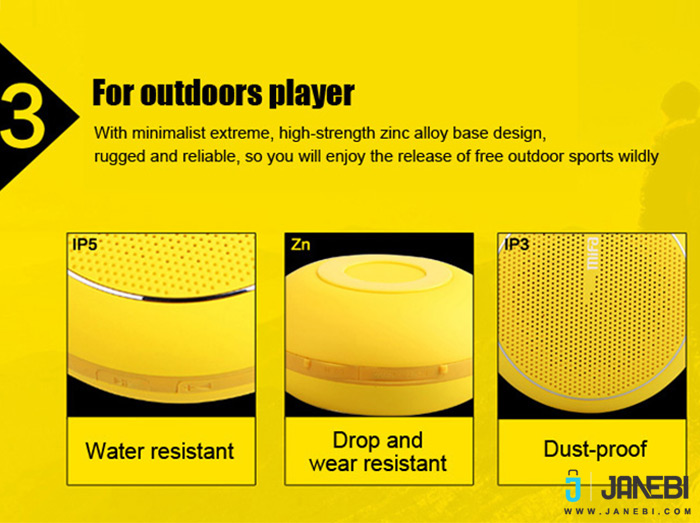 3

For outdoors player

With minimalist extreme, high-strength zinc alloy base design, rugged and reliable, so you will enjoy the release of free outdoor sports wildly

IP5

Water resistant

Zn

Drop and wear resistant

IP3

mifa

Dust-proof

JANEBI
WWW.JANEBI.COM